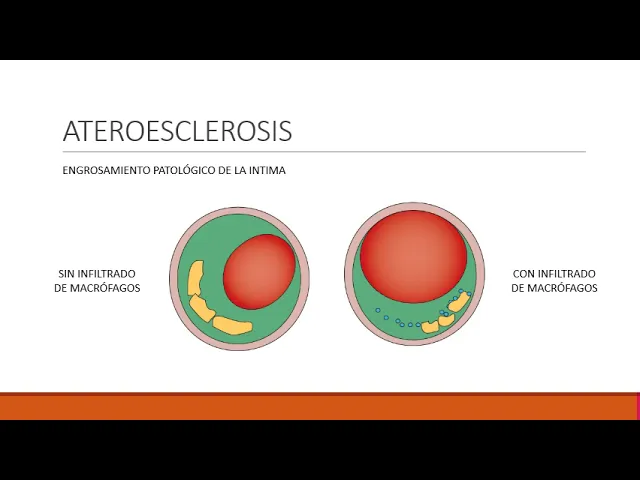 ATEROESCLEROSIS

ENGROSAMIENTO PATOLÓGICO DE LA INTIMA

SIN INFILTRADO DE MACRÓFAGOS

CON INFILTRADO DE MACRÓFAGOS